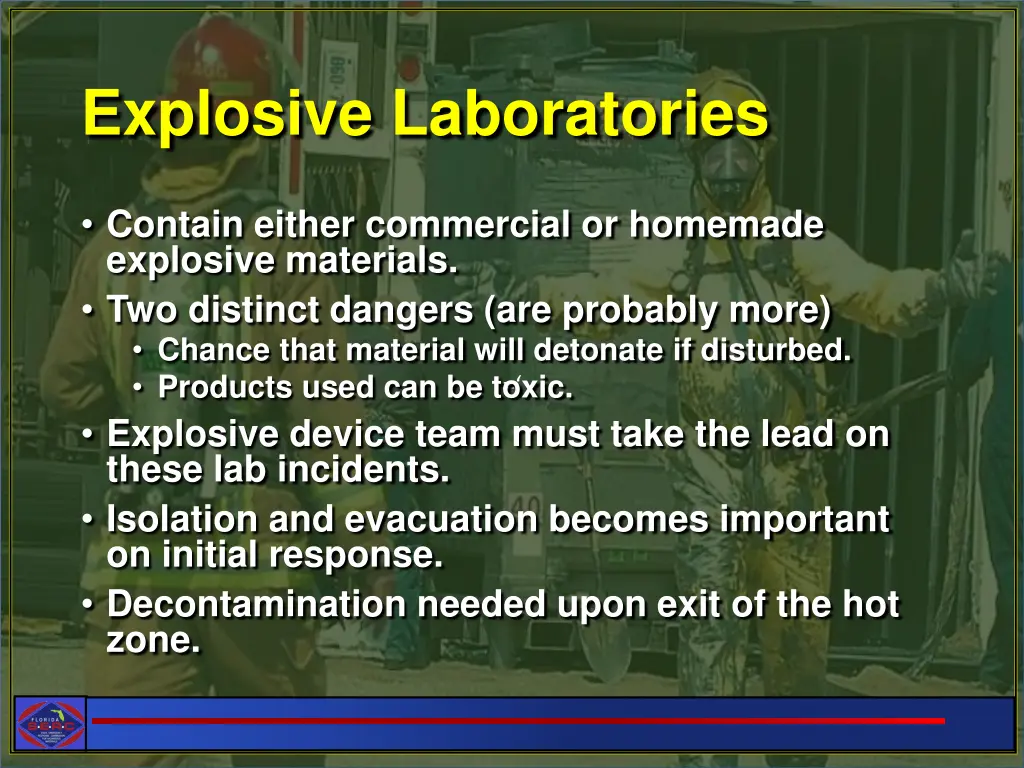 Explosive Laboratories

• Contain either commercial or homemade explosive materials.
• Two distinct dangers (are probably more)
  • Chance that material will detonate if disturbed.
  • Products used can be toxic.
• Explosive device team must take the lead on these lab incidents.
• Isolation and evacuation becomes important on initial response.
• Decontamination needed upon exit of the hot zone.

FLORIDA